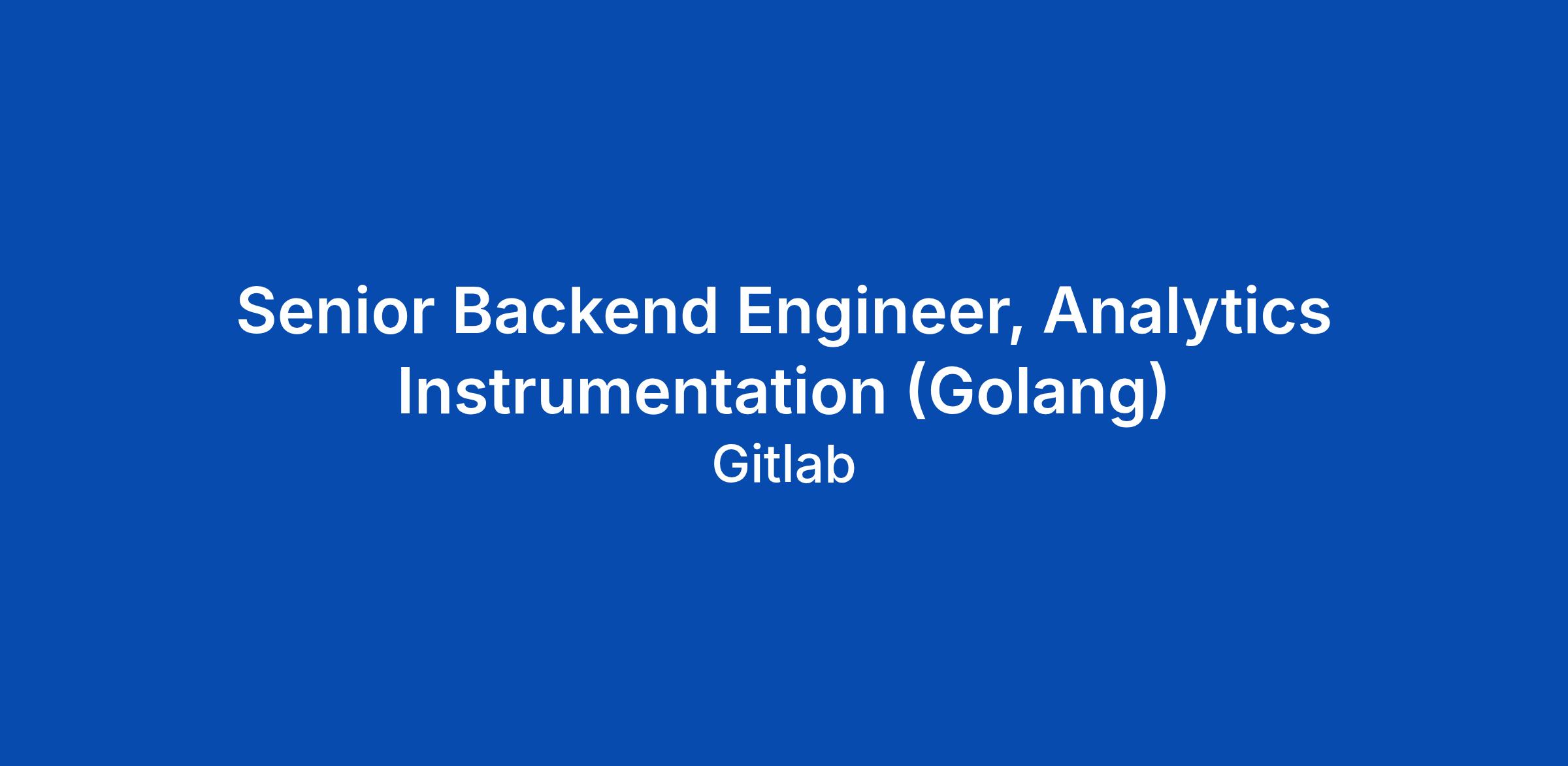 Senior Backend Engineer, Analytics Instrumentation (Golang)

Gitlab